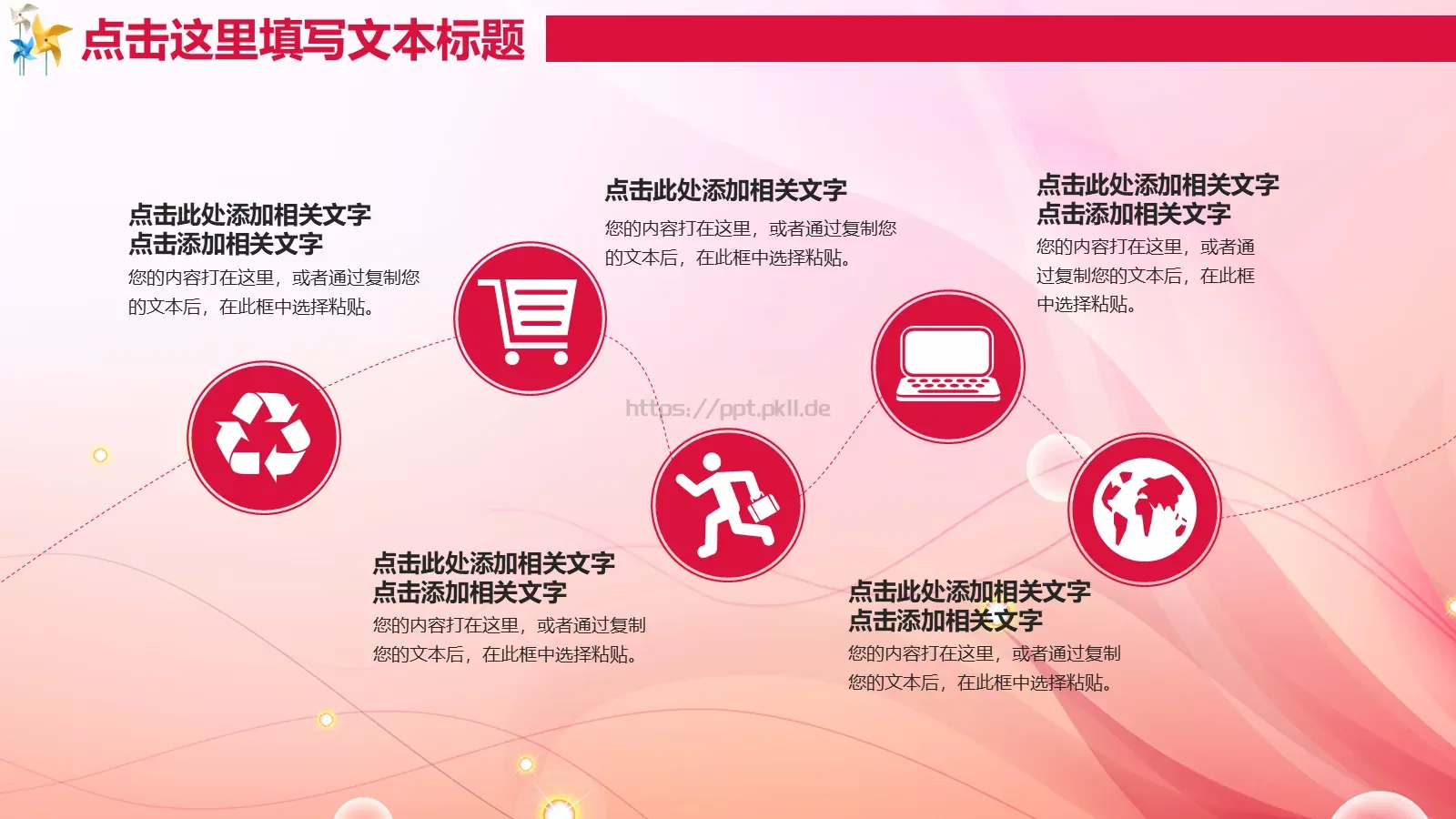 点击这里填写文本标题

点击此处添加相关文字
点击添加相关文字
您的内容打在这里，或者通过复制您的文本后，在此框中选择粘贴。

点击此处添加相关文字
您的内容打在这里，或者通过复制您的文本后，在此框中选择粘贴。

点击此处添加相关文字
点击添加相关文字
您的内容打在这里，或者通过复制您的文本后，在此框中选择粘贴。

https://ppt.pkll.de

点击此处添加相关文字
点击添加相关文字
您的内容打在这里，或者通过复制您的文本后，在此框中选择粘贴。

点击此处添加相关文字
点击添加相关文字
您的内容打在这里，或者通过复制您的文本后，在此框中选择粘贴。